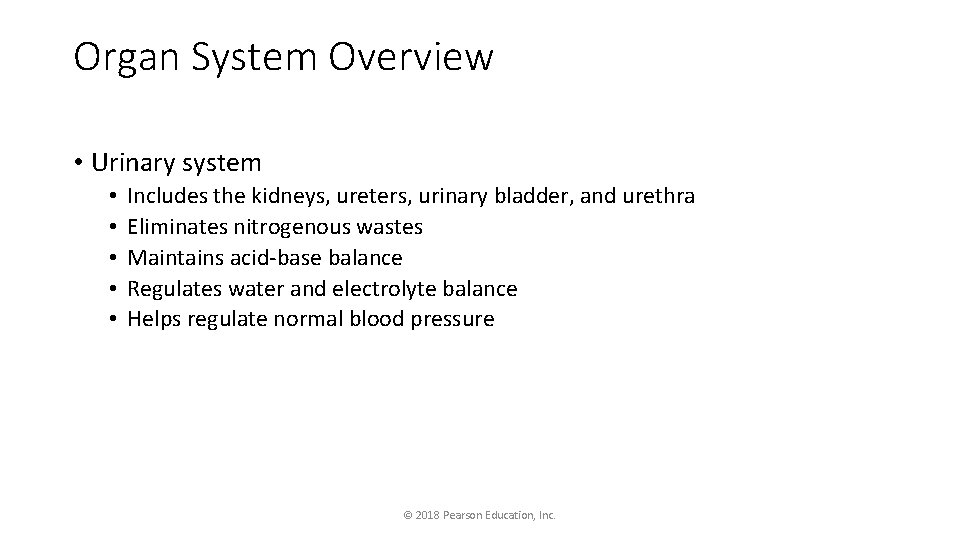 Organ System Overview

• Urinary system
  • Includes the kidneys, ureters, urinary bladder, and urethra
  • Eliminates nitrogenous wastes
  • Maintains acid-base balance
  • Regulates water and electrolyte balance
  • Helps regulate normal blood pressure

© 2018 Pearson Education, Inc.